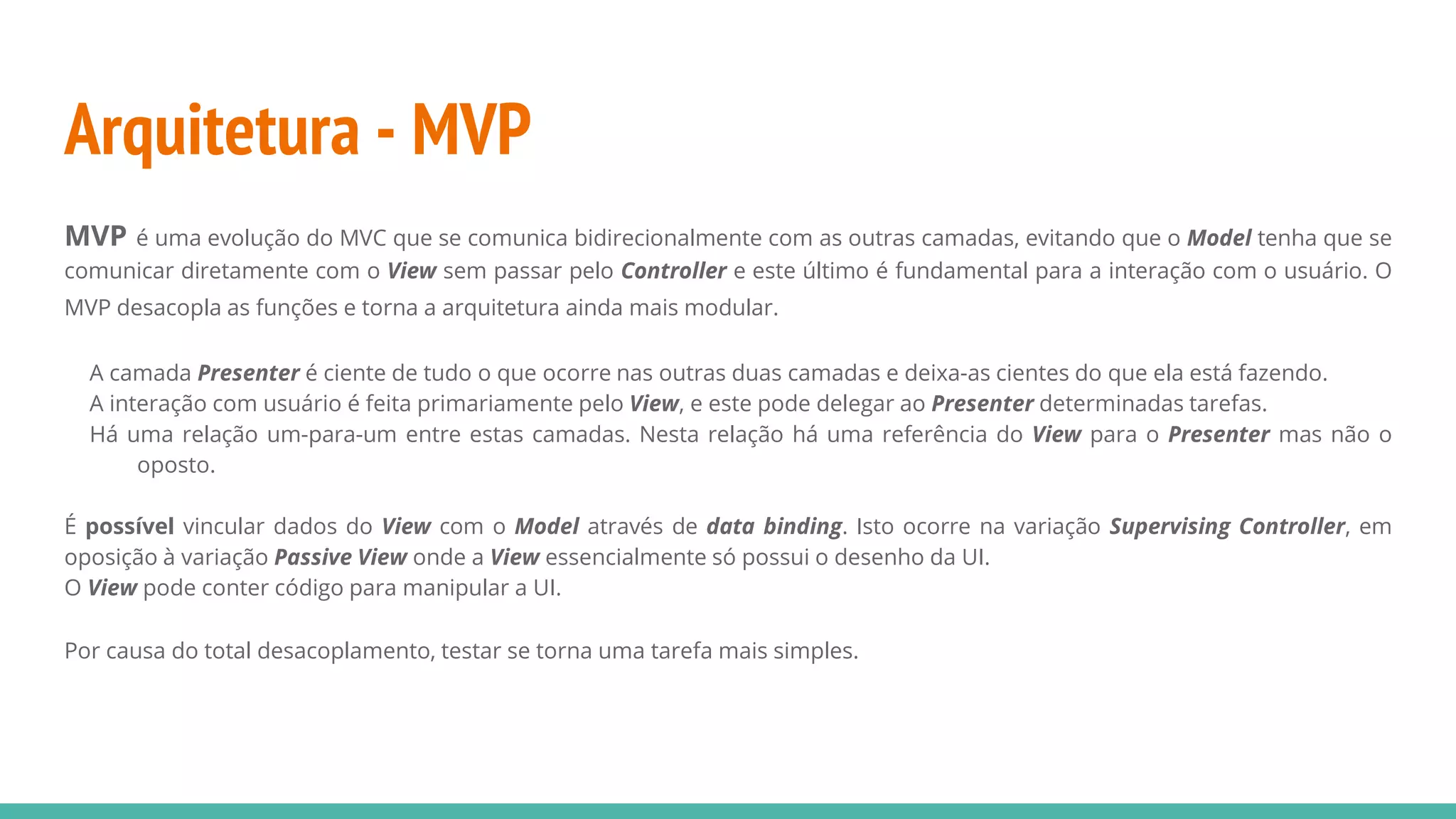 Arquitetura - MVP

MVP é uma evolução do MVC que se comunica bidirecionalmente com as outras camadas, evitando que o Model tenha que se comunicar diretamente com o View sem passar pelo Controller e este último é fundamental para a interação com o usuário. O MVP desacopla as funções e torna a arquitetura ainda mais modular.

A camada Presenter é ciente de tudo o que ocorre nas outras duas camadas e deixa-as cientes do que ela está fazendo.
A interação com usuário é feita primariamente pelo View, e este pode delegar ao Presenter determinadas tarefas.
Há uma relação um-para-um entre estas camadas. Nesta relação há uma referência do View para o Presenter mas não o oposto.

É possível vincular dados do View com o Model através de data binding. Isto ocorre na variação Supervising Controller, em oposição à variação Passive View onde a View essencialmente só possui o desenho da UI.
O View pode conter código para manipular a UI.

Por causa do total desacoplamento, testar se torna uma tarefa mais simples.